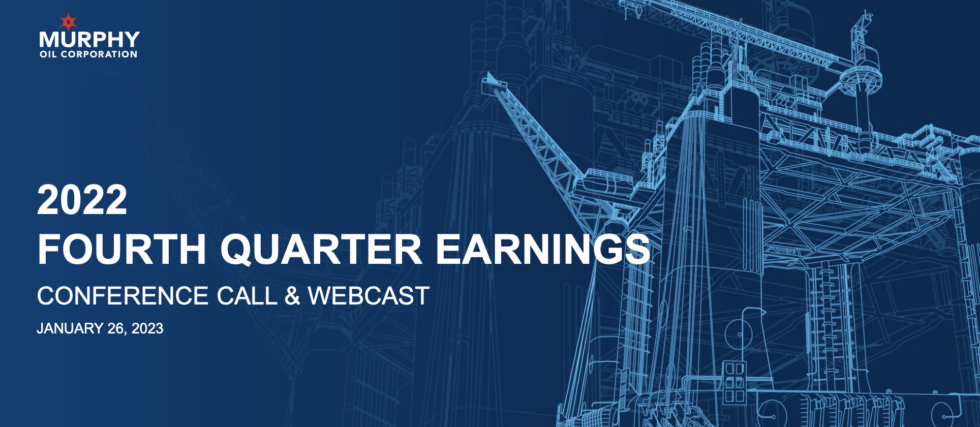 MURPHY
OIL CORPORATION

2022
FOURTH QUARTER EARNINGS
CONFERENCE CALL & WEBCAST
JANUARY 26, 2023